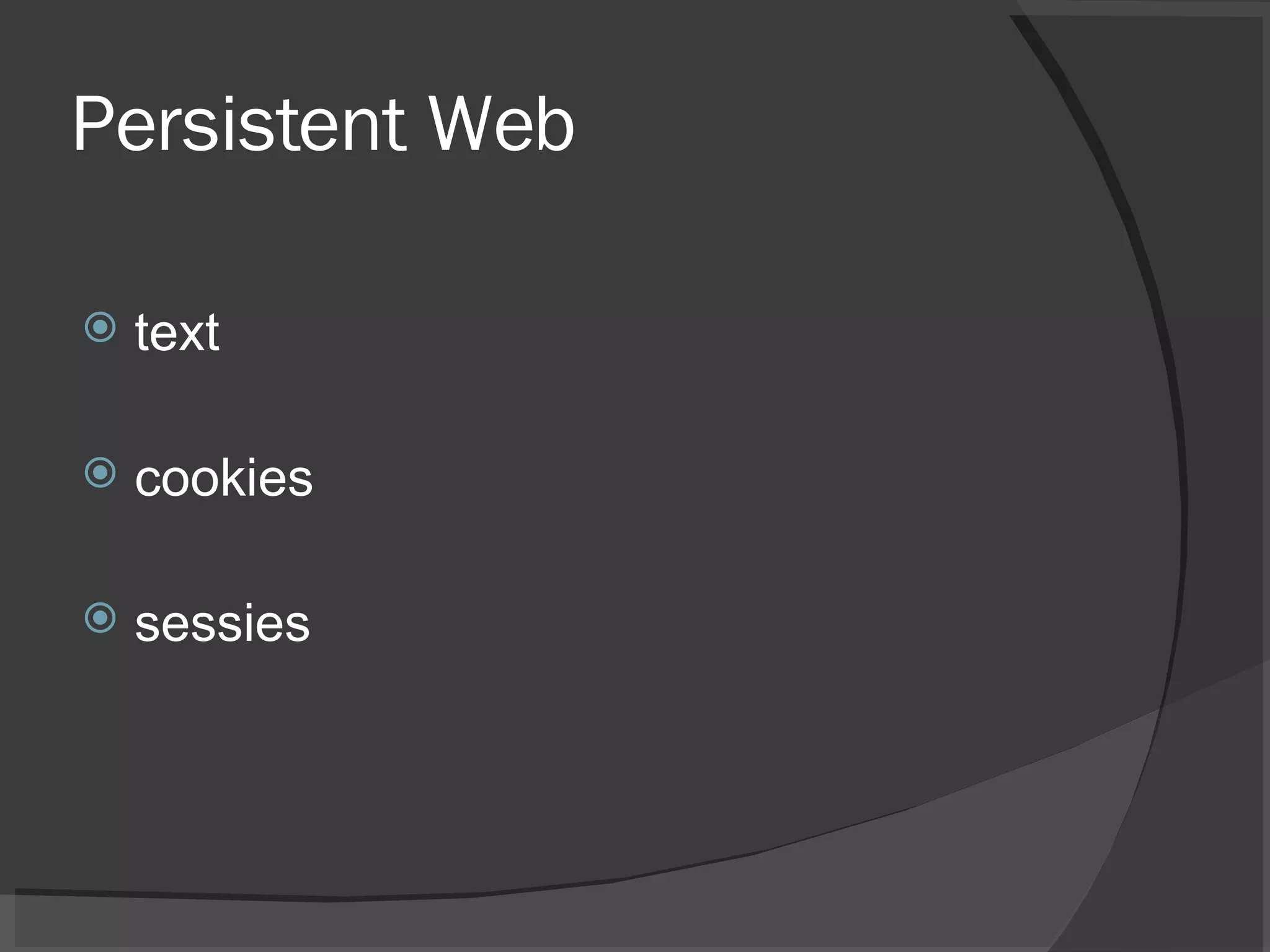 Persistent Web

text

cookies

sessies